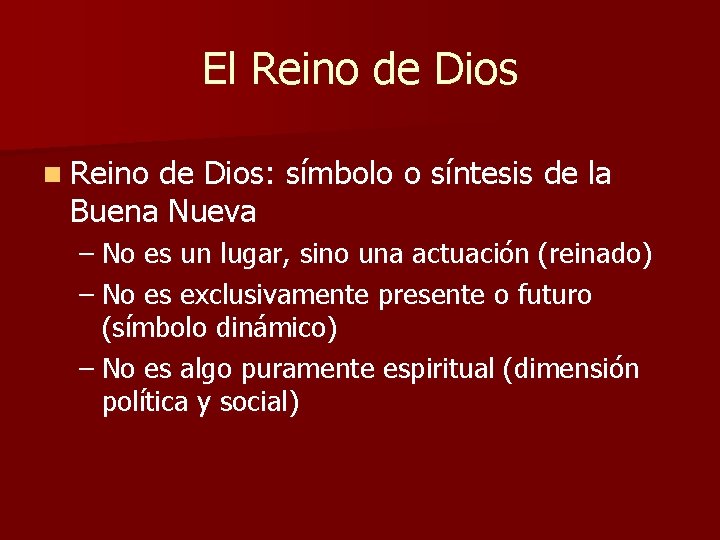 El Reino de Dios

Reino de Dios: símbolo o síntesis de la Buena Nueva

– No es un lugar, sino una actuación (reinado)
– No es exclusivamente presente o futuro (símbolo dinámico)
– No es algo puramente espiritual (dimensión política y social)